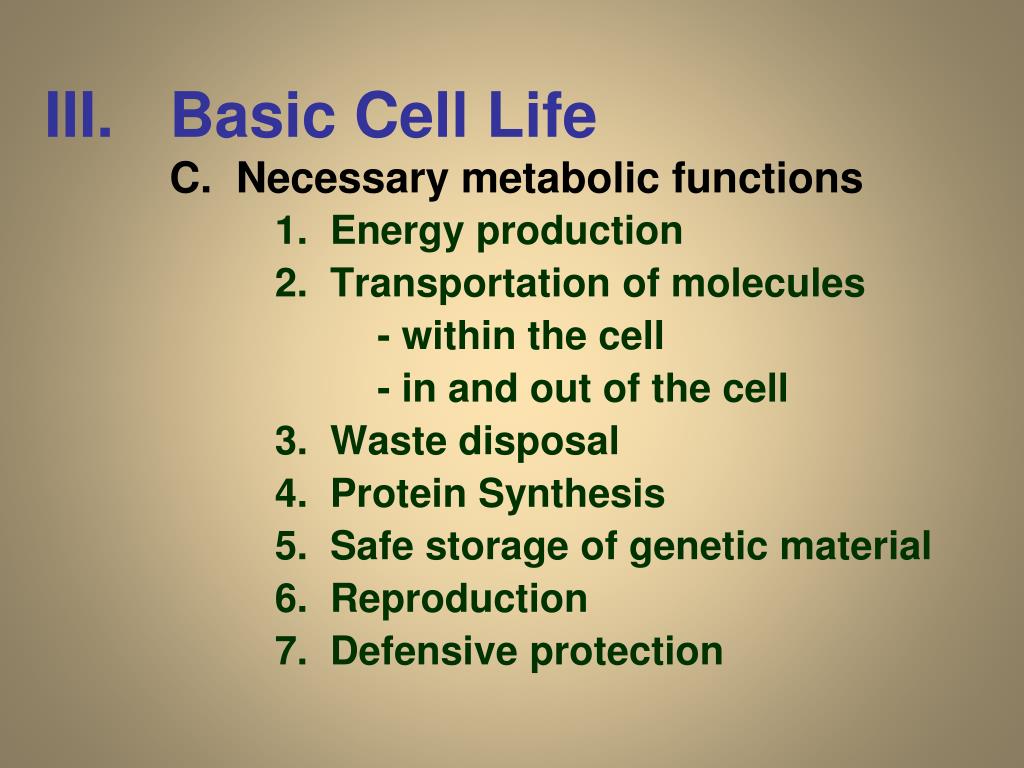 III. Basic Cell Life

C. Necessary metabolic functions

1. Energy production
2. Transportation of molecules
- within the cell
- in and out of the cell
3. Waste disposal
4. Protein Synthesis
5. Safe storage of genetic material
6. Reproduction
7. Defensive protection